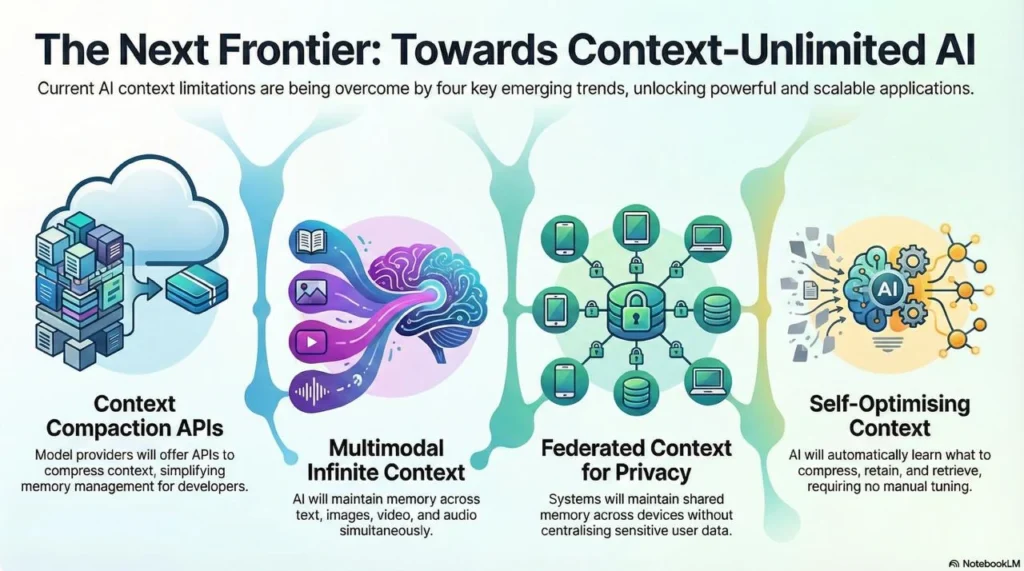 The Next Frontier: Towards Context-Unlimited AI

Current AI context limitations are being overcome by four key emerging trends, unlocking powerful and scalable applications.

Context Compaction APIs

Model providers will offer APIs to compress context, simplifying memory management for developers.

Multimodal Infinite Context

AI will maintain memory across text, images, video, and audio simultaneously.

Federated Context for Privacy

Systems will maintain shared memory across devices without centralising sensitive user data.

AI

Self-Optimising Context

AI will automatically learn what to compress, retain, and retrieve, requiring no manual tuning.

NotebookLM